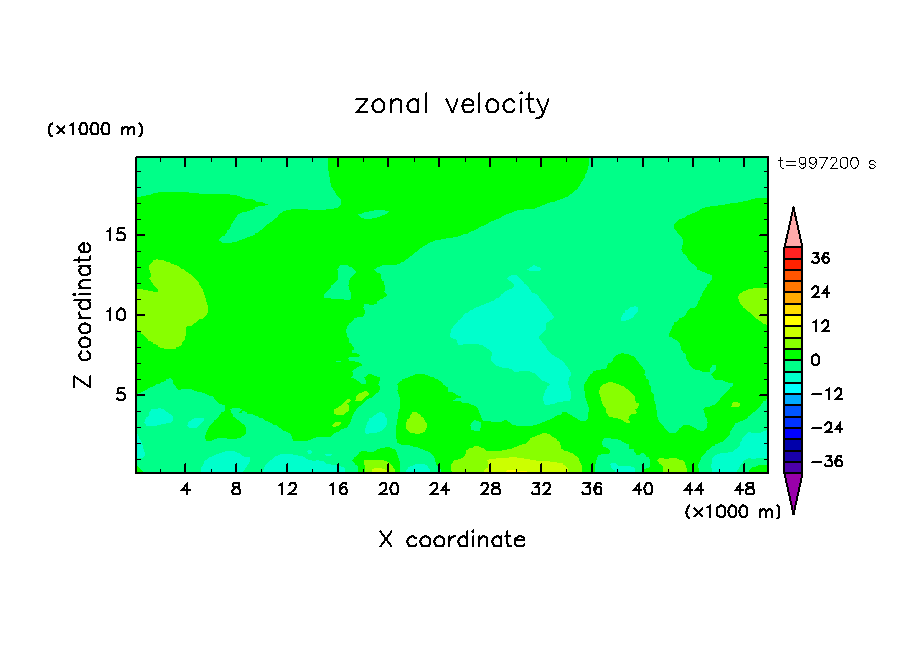 zonal velocity

(×1000 m)

t=997200 s

Z coordinate

15

10

5

36
24
12
0
−12
−24
−36

4 8 12 16 20 24 28 32 36 40 44 48

(×1000 m)

X coordinate